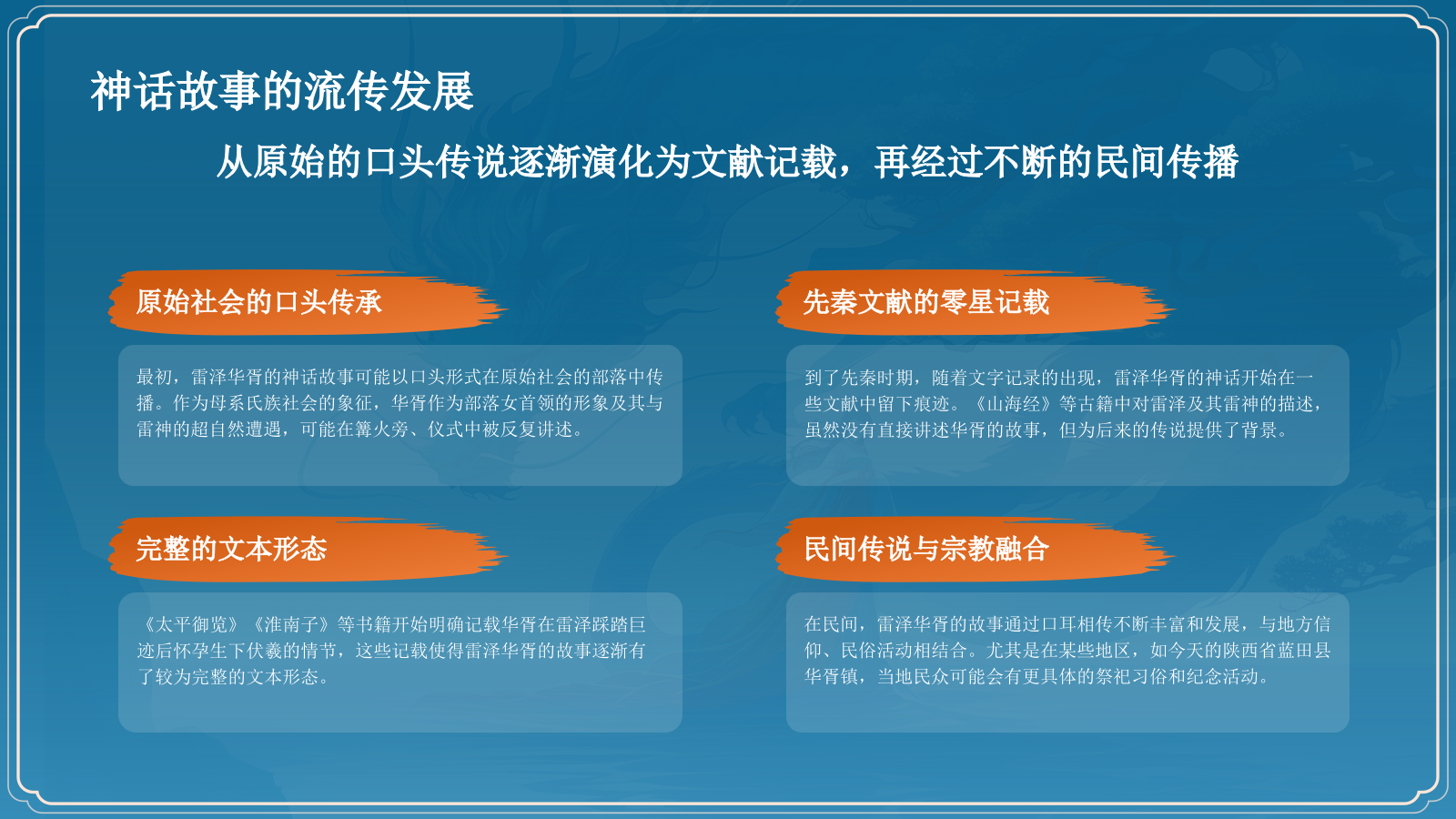 神话故事的流传发展

从原始的口头传说逐渐演化为文献记载，再经过不断的民间传播

原始社会的口头传承

最初，雷泽华胥的神话故事可能以口头形式在原始社会的部落中传播。作为母系氏族社会的象征，华胥作为部落女首领的形象及其与雷神的超自然遭遇，可能在篝火旁、仪式中被反复讲述。

先秦文献的零星记载

到了先秦时期，随着文字记录的出现，雷泽华胥的神话开始在一些文献中留下痕迹。《山海经》等古籍中对雷泽及其雷神的描述，虽然没有直接讲述华胥的故事，但为后来的传说提供了背景。

完整的文本形态

《太平御览》《淮南子》等书籍开始明确记载华胥在雷泽踩踏巨迹后怀孕生下伏羲的情节，这些记载使得雷泽华胥的故事逐渐有了较为完整的文本形态。

民间传说与宗教融合

在民间，雷泽华胥的故事通过口耳相传不断丰富和发展，与地方信仰、民俗活动相结合。尤其是在某些地区，如今天的陕西省蓝田县华胥镇，当地民众可能会有更具体的祭祀习俗和纪念活动。